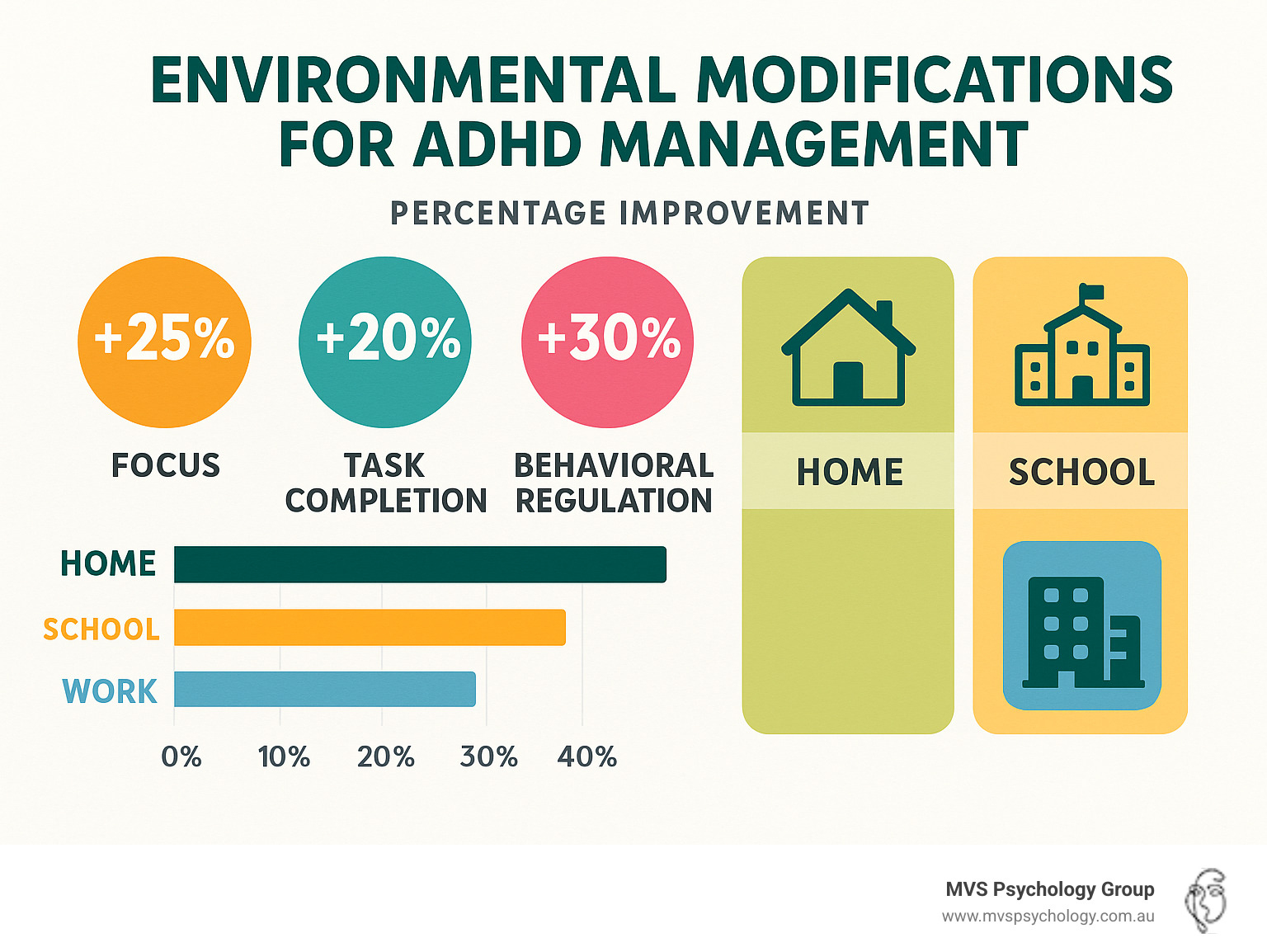 ENVIRONMENTAL MODIFICATIONS FOR ADHD MANAGEMENT

PERCENTAGE IMPROVEMENT

+25%
FOCUS

+20%
TASK COMPLETION

+30%
BEHAVIORAL REGULATION

HOME

SCHOOL

HOME
SCHOOL
WORK

0% 10% 20% 30% 40%

MVS Psychology Group
www.mvspsychology.com.au